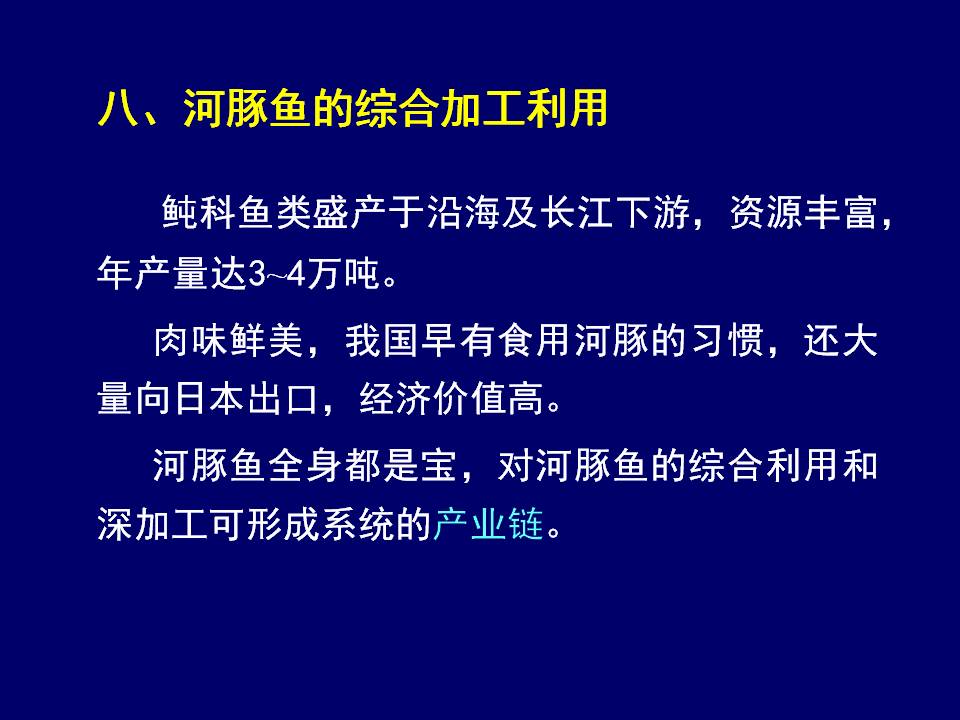 八、河豚鱼的综合加工利用

鲀科鱼类盛产于沿海及长江下游，资源丰富，年产量达3~4万吨。

肉味鲜美，我国早有食用河豚的习惯，还大量向日本出口，经济价值高。

河豚鱼全身都是宝，对河豚鱼的综合利用和深加工可形成系统的产业链。